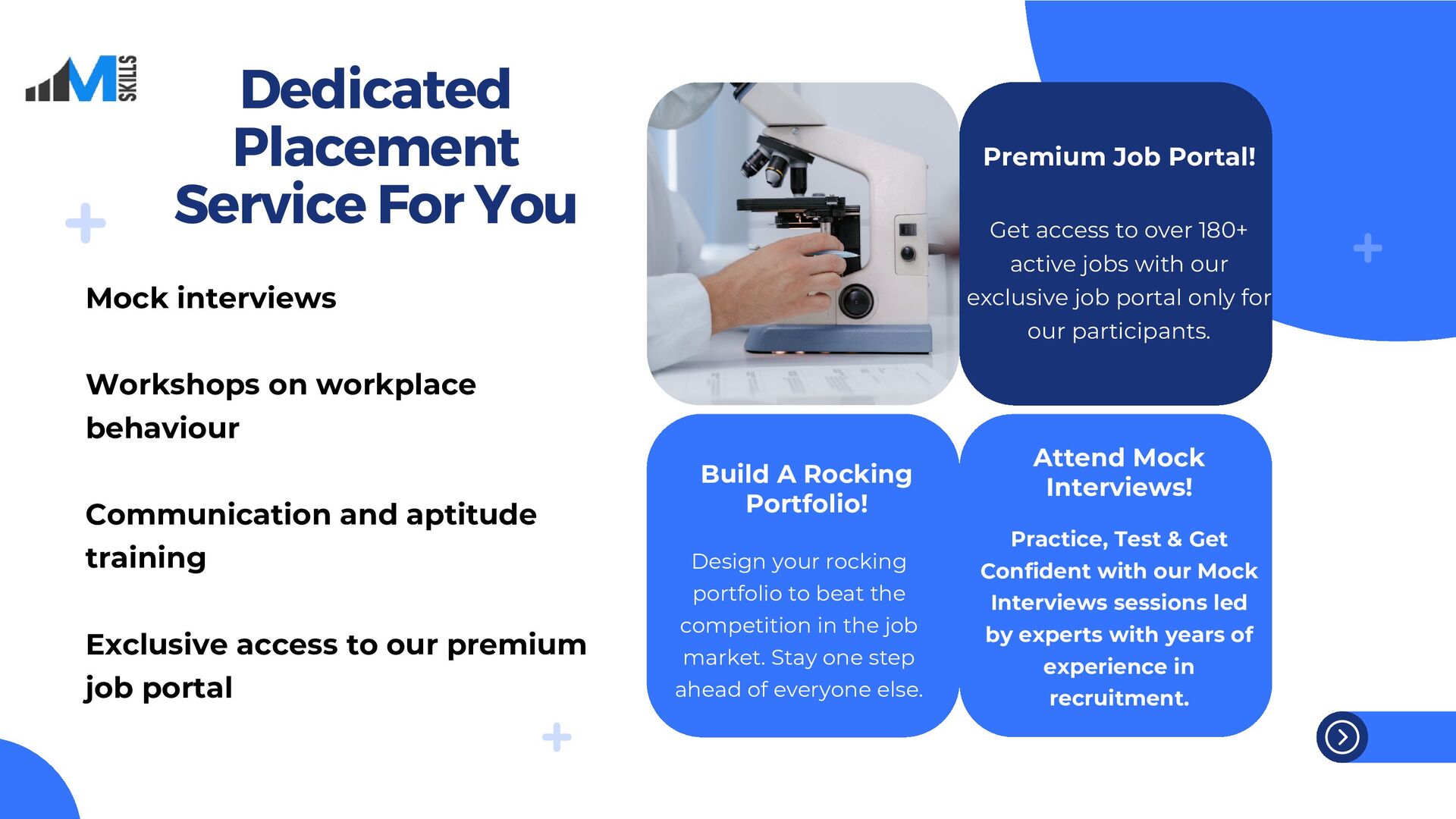 M SKILLS

Dedicated Placement Service For You

Mock interviews

Workshops on workplace behaviour

Communication and aptitude training

Exclusive access to our premium job portal

Premium Job Portal!

Get access to over 180+ active jobs with our exclusive job portal only for our participants.

Build A Rocking Portfolio!

Design your rocking portfolio to beat the competition in the job market. Stay one step ahead of everyone else.

Attend Mock Interviews!

Practice, Test & Get Confident with our Mock Interviews sessions led by experts with years of experience in recruitment.